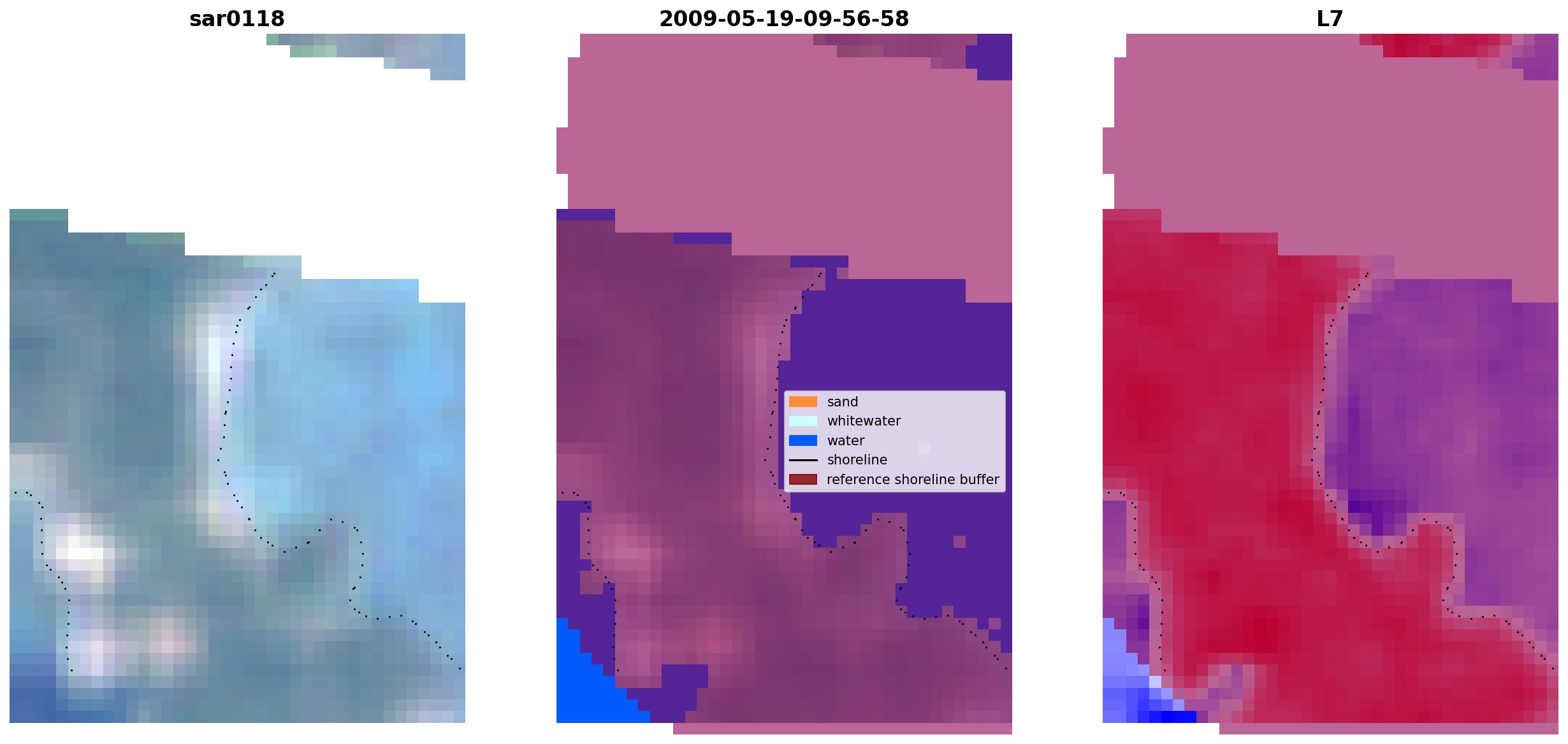 sar0118

2009-05-19-09-56-58

sand
whitewater
water
shoreline
reference shoreline buffer

L7